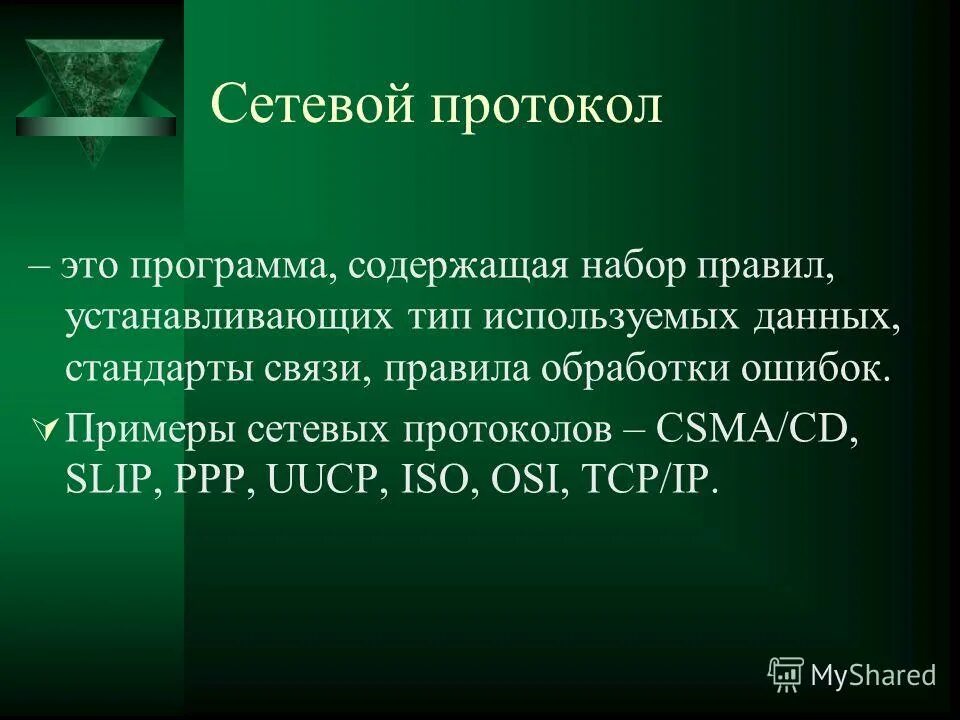 Сетевой протокол

– это программа, содержащая набор правил, устанавливающих тип используемых данных, стандарты связи, правила обработки ошибок.

Примеры сетевых протоколов – CSMA/CD, SLIP, PPP, UUCP, ISO, OSI, TCP/IP.

MyShared